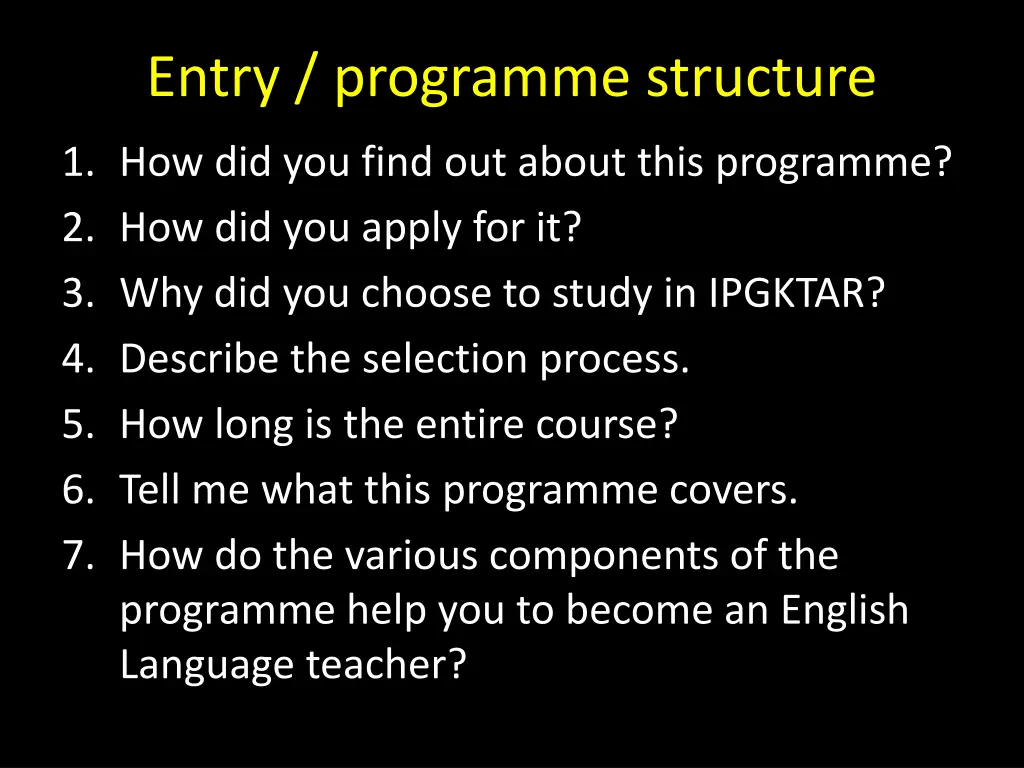 Entry / programme structure

1. How did you find out about this programme?
2. How did you apply for it?
3. Why did you choose to study in IPGKTAR?
4. Describe the selection process.
5. How long is the entire course?
6. Tell me what this programme covers.
7. How do the various components of the programme help you to become an English Language teacher?